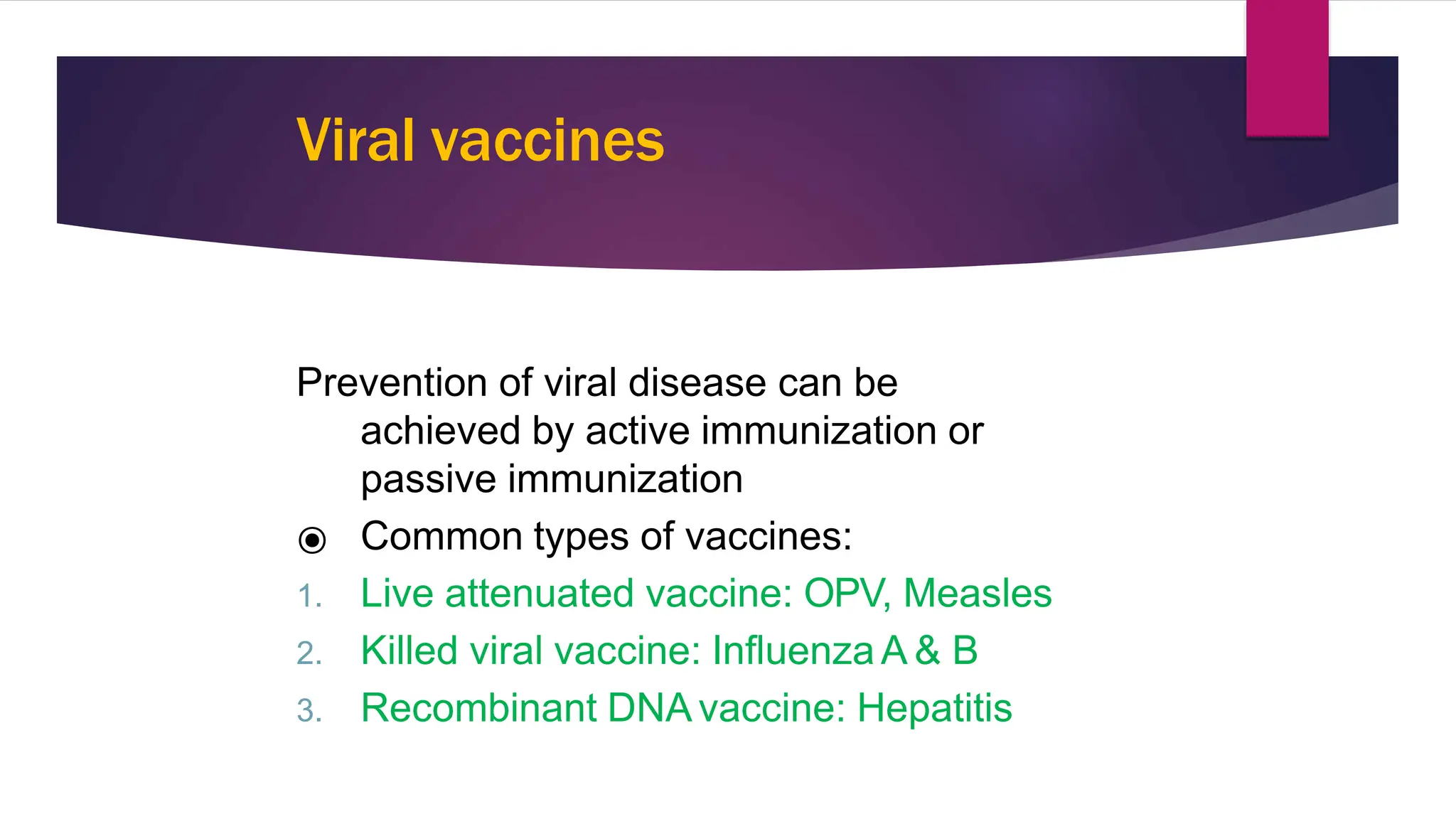 Viral vaccines

Prevention of viral disease can be achieved by active immunization or passive immunization

◉ Common types of vaccines:

1. Live attenuated vaccine: OPV, Measles
2. Killed viral vaccine: Influenza A & B
3. Recombinant DNA vaccine: Hepatitis